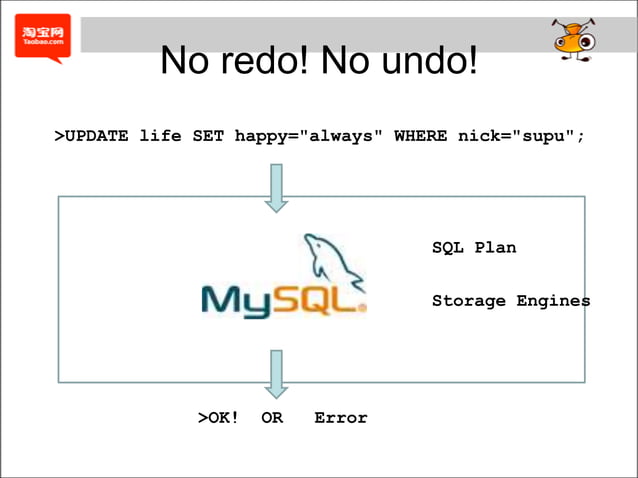 淘宝网
Taobao.com

No redo! No undo!

>UPDATE life SET happy="always" WHERE nick="supu";

MySQL

SQL Plan

Storage Engines

>OK! OR Error